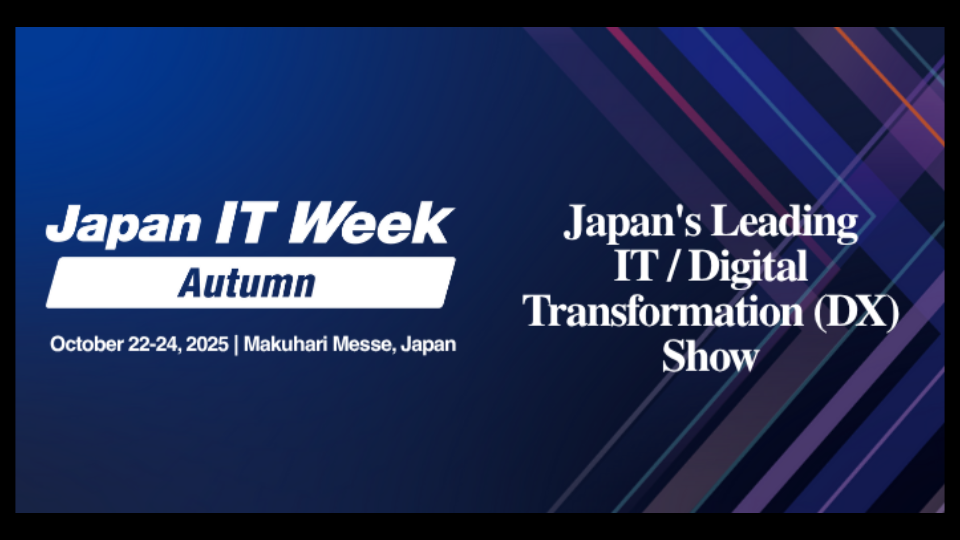 Japan IT Week
Autumn
October 22-24, 2025 | Makuhari Messe, Japan

Japan's Leading IT / Digital Transformation (DX) Show